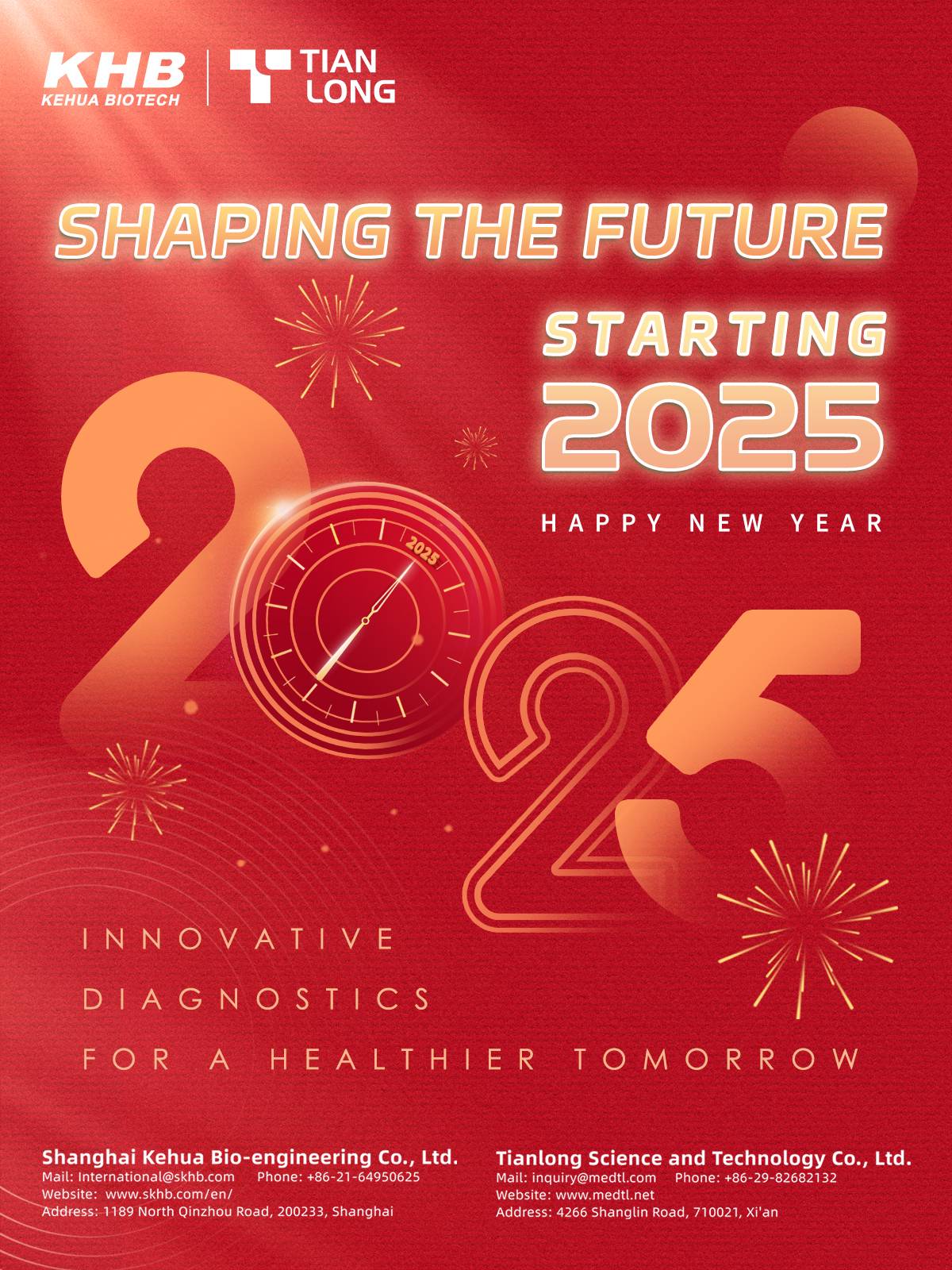 KHB
KEHUA BIOTECH

TIAN
LONG

SHAPING THE FUTURE
STARTING
2025

HAPPY NEW YEAR

2025

2025

INNOVATIVE
DIAGNOSTICS
FOR A HEALTHIER TOMORROW

Shanghai Kehua Bio-engineering Co., Ltd.
Mail: International@skhb.com Phone: +86-21-64950625
Website: www.skhb.com/en/
Address: 1189 North Qinzhou Road, 200233, Shanghai

Tianlong Science and Technology Co., Ltd.
Mail: inquiry@medtl.com Phone: +86-29-82682132
Website: www.medtl.net
Address: 4266 Shanglin Road, 710021, Xi'an